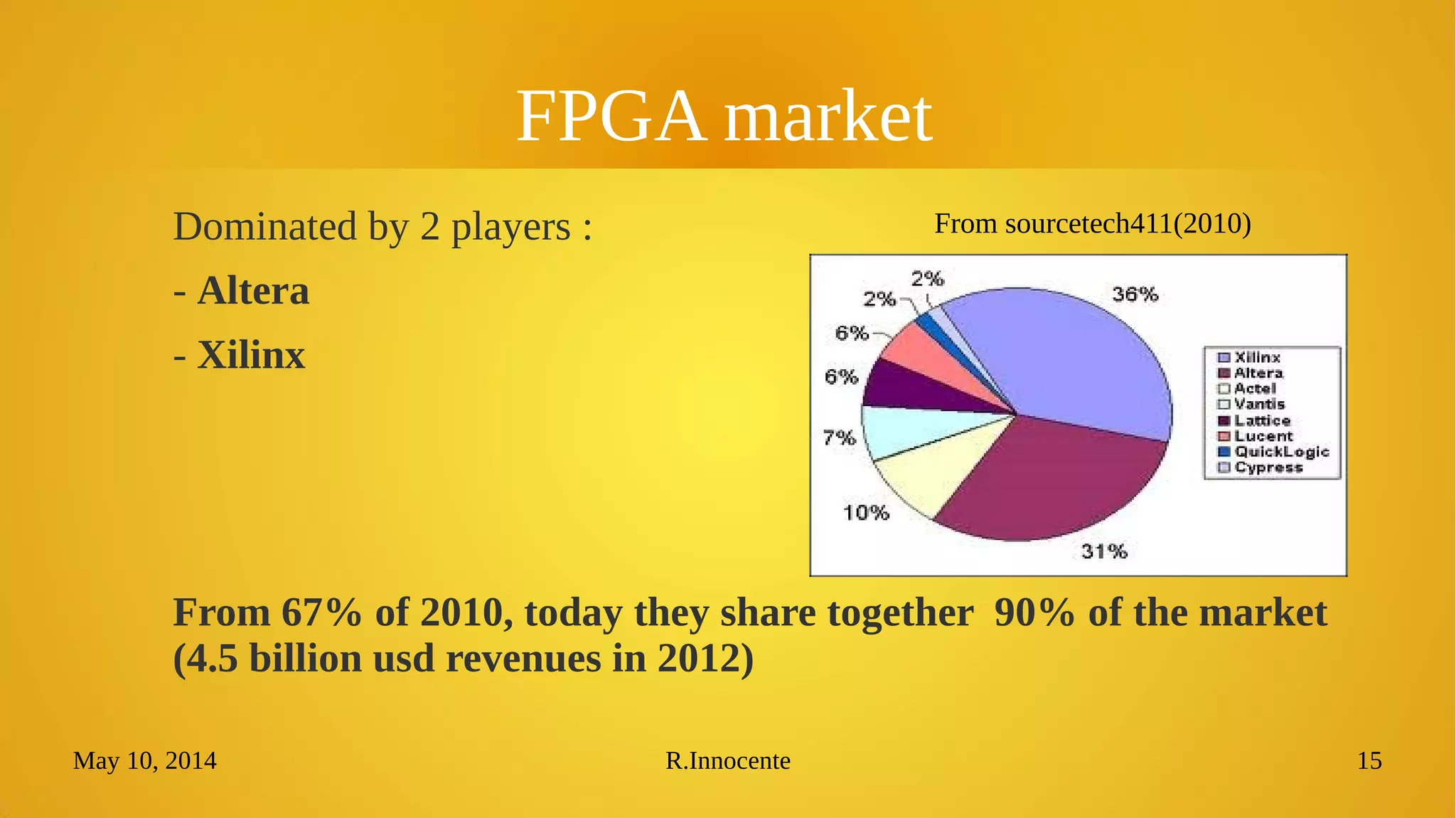 FPGA market

Dominated by 2 players :

- Altera

- Xilinx

From sourcetech411(2010)

2%
2%
36%
6%
6%
7%
10%
31%

Xilinx
Altera
Actel
Vantis
Lattice
Lucent
QuickLogic
Cypress

From 67% of 2010, today they share together 90% of the market (4.5 billion usd revenues in 2012)

May 10, 2014
R.Innocente
15